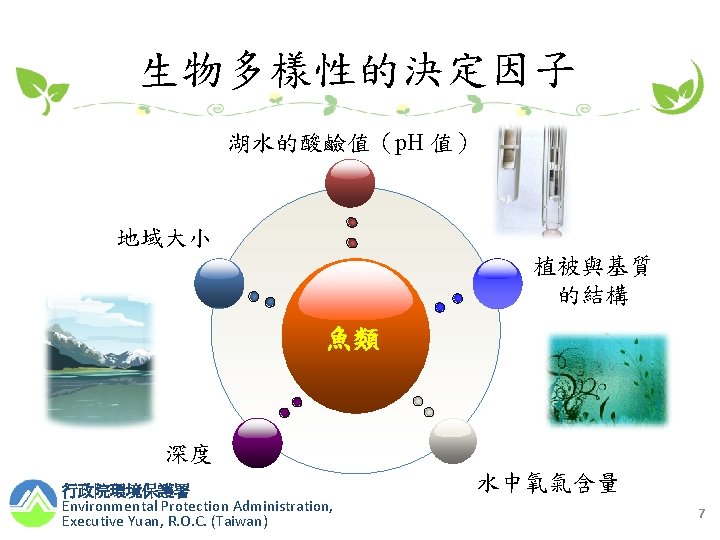 生物多樣性的決定因子

湖水的酸鹼值（pH 值）

地域大小

植被與基質的結構

魚類

深度

水中氧氣含量

行政院環境保護署
Environmental Protection Administration, Executive Yuan, R.O.C. (Taiwan)

7